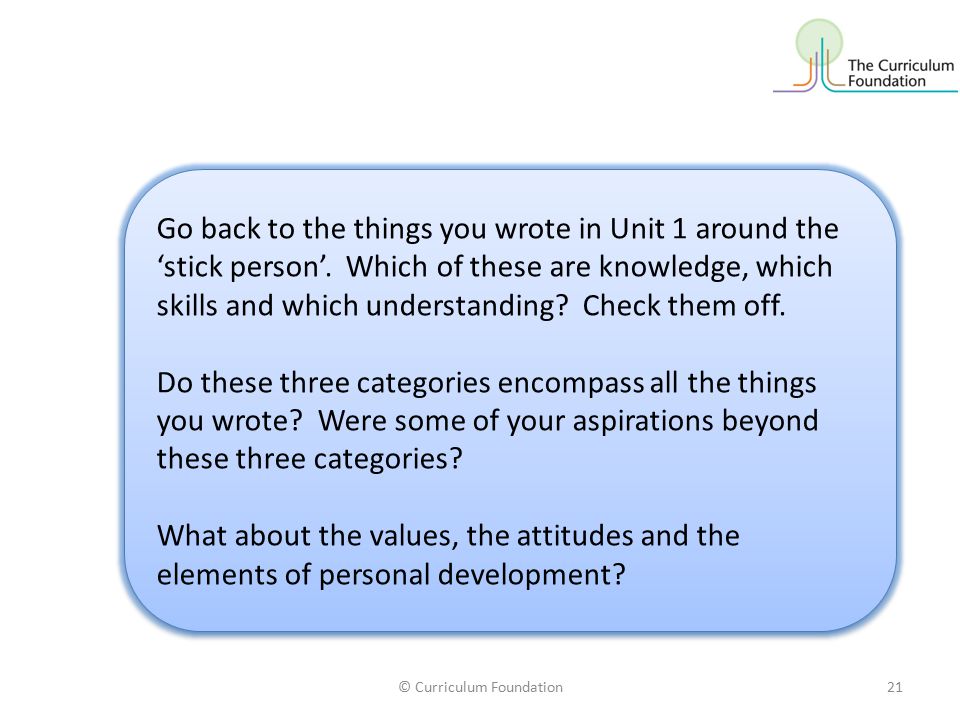 The Curriculum Foundation

Go back to the things you wrote in Unit 1 around the ‘stick person’. Which of these are knowledge, which skills and which understanding? Check them off.

Do these three categories encompass all the things you wrote? Were some of your aspirations beyond these three categories?

What about the values, the attitudes and the elements of personal development?

© Curriculum Foundation

21